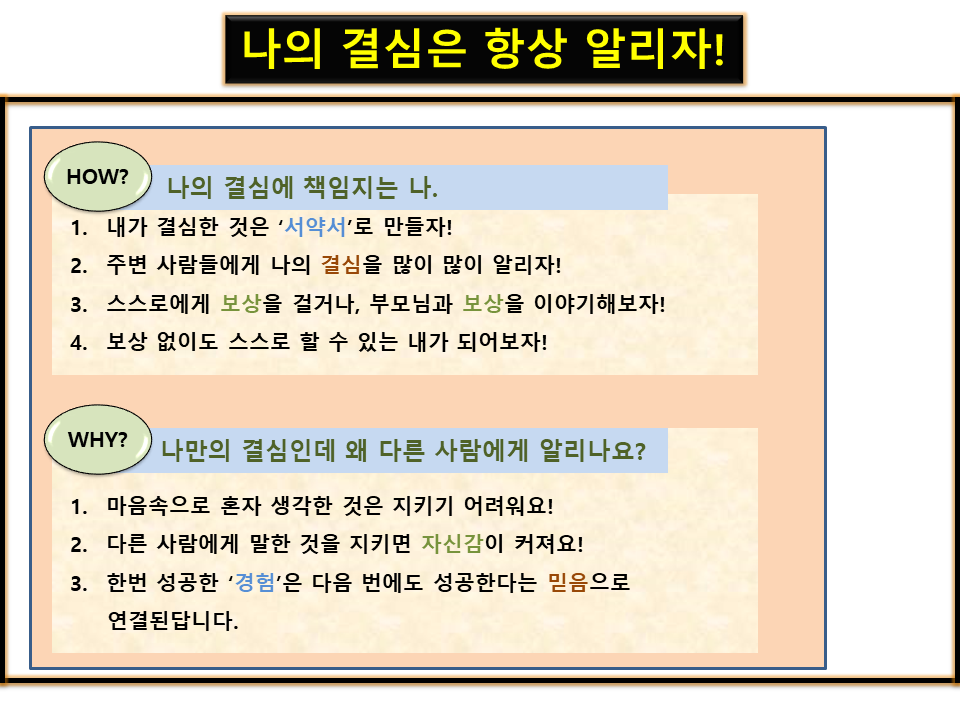 나의 결심은 항상 알리자!

HOW?

나의 결심에 책임지는 나.

1. 내가 결심한 것은 '서약서'로 만들자!
2. 주변 사람들에게 나의 결심을 많이 많이 알리자!
3. 스스로에게 보상을 걸거나, 부모님과 보상을 이야기해보자!
4. 보상 없이도 스스로 할 수 있는 내가 되어보자!

WHY?

나만의 결심인데 왜 다른 사람에게 알리나요?

1. 마음속으로 혼자 생각한 것은 지키기 어려워요!
2. 다른 사람에게 말한 것을 지키면 자신감이 커져요!
3. 한번 성공한 '경험'은 다음 번에도 성공한다는 믿음으로 연결된답니다.